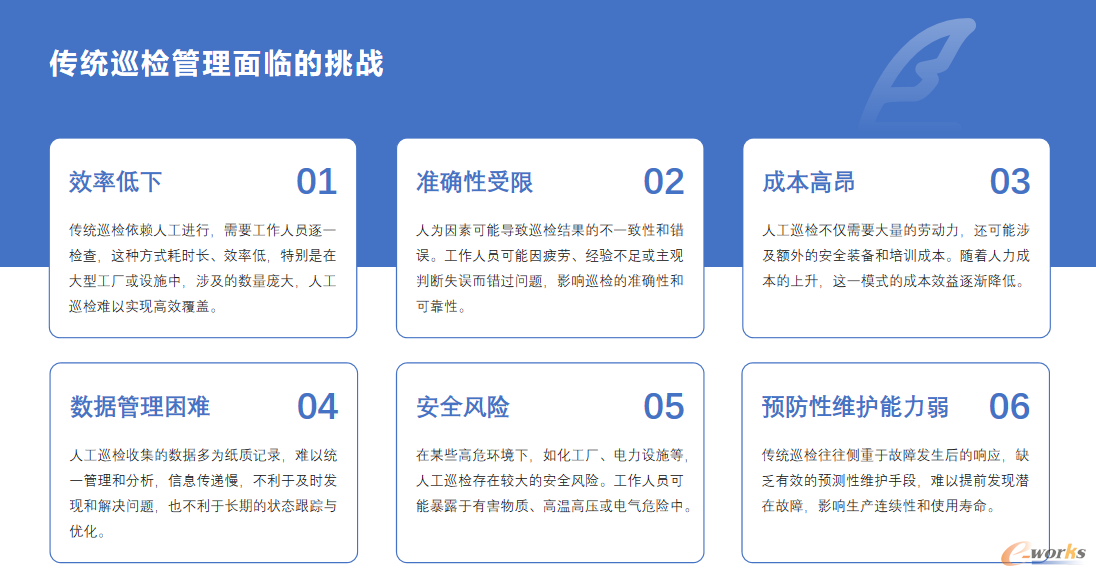 传统巡检管理面临的挑战

效率低下 01

传统巡检依赖人工进行，需要工作人员逐一检查，这种方式耗时长、效率低，特别是在大型工厂或设施中，涉及的数量庞大，人工巡检难以实现高效覆盖。

准确性受限 02

人为因素可能导致巡检结果的不一致性和错误。工作人员可能因疲劳、经验不足或主观判断失误而错过问题，影响巡检的准确性和可靠性。

成本高昂 03

人工巡检不仅需要大量的劳动力，还可能涉及额外的安全装备和培训成本。随着人力成本的上升，这一模式的成本效益逐渐降低。

数据管理困难 04

人工巡检收集的数据多为纸质记录，难以统一管理和分析，信息传递慢，不利于及时发现和解决问题，也不利于长期的状态跟踪与优化。

安全风险 05

在某些高危环境下，如化工厂、电力设施等，人工巡检存在较大的安全风险。工作人员可能暴露于有害物质、高温高压或电气危险中。

预防性维护能力弱 06

传统巡检往往侧重于故障发生后的响应，缺乏有效的预测性维护手段，难以提前发现潜在故障，影响生产连续性和使用寿命。

e-works